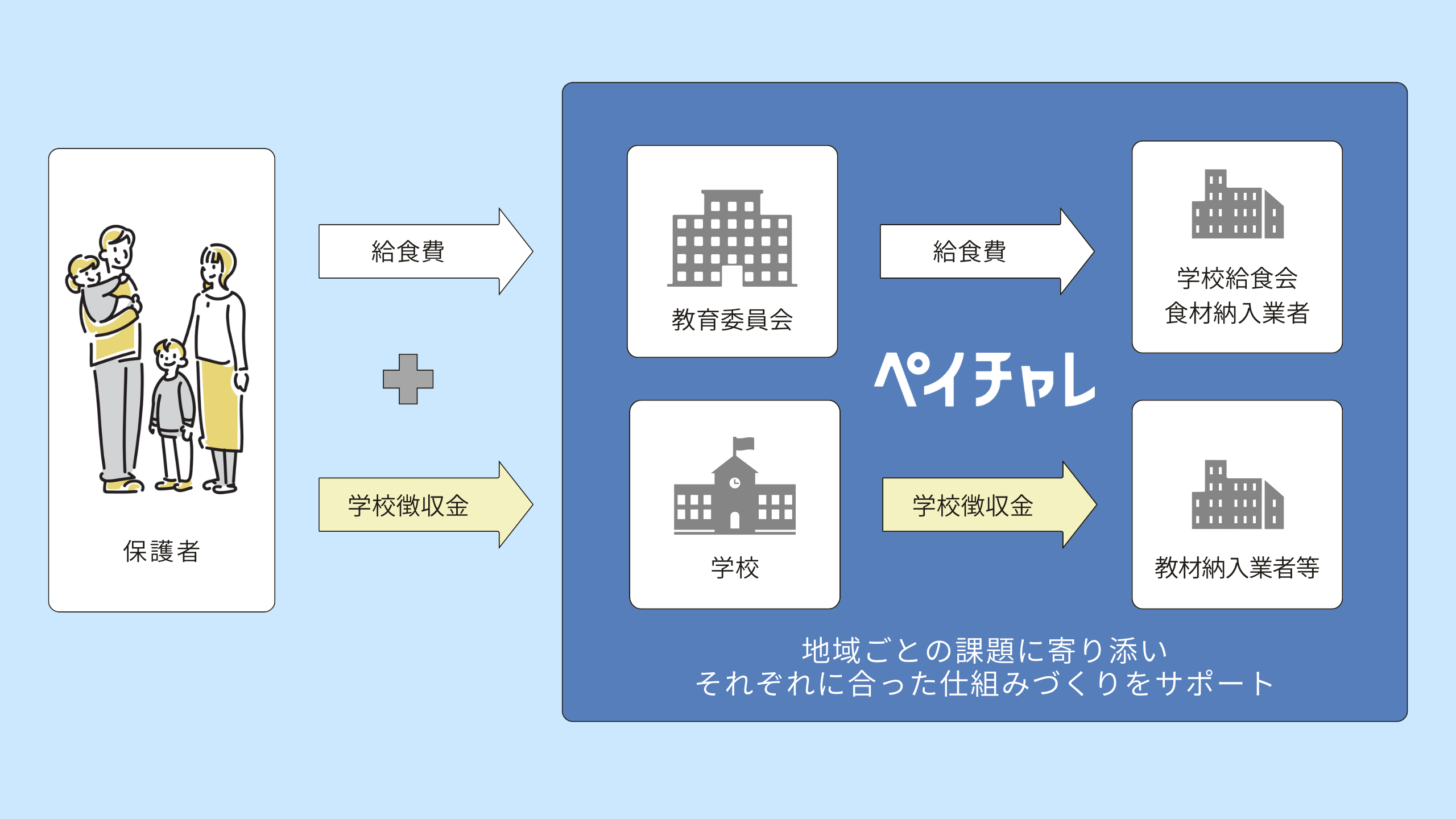 保護者

給食費

学校徴収金

教育委員会

給食費

学校給食会
食材納入業者

ペイチャレ

学校

学校徴収金

教材納入業者等

地域ごとの課題に寄り添い
それぞれに合った仕組みづくりをサポート